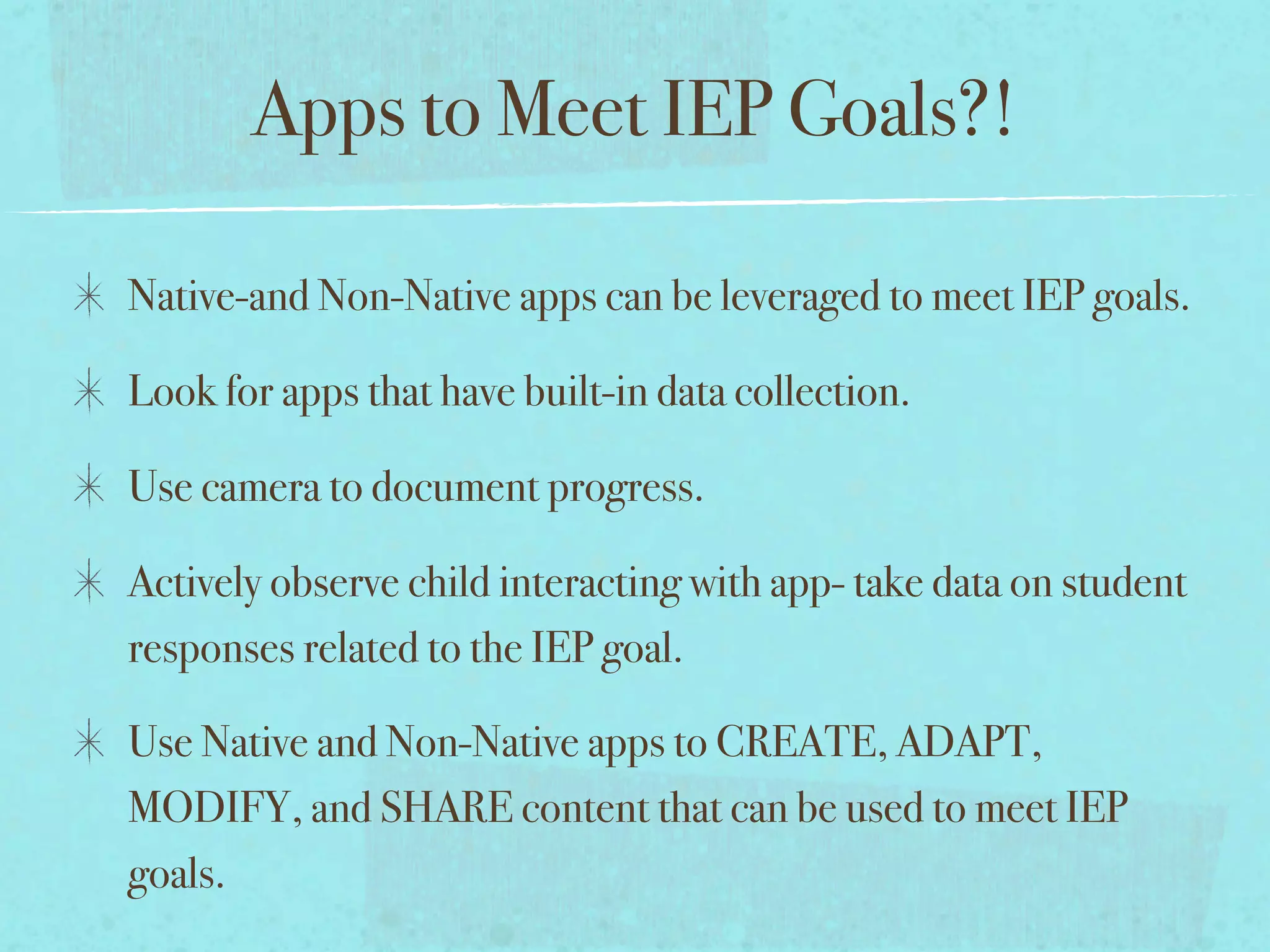 Apps to Meet IEP Goals?!

✳ Native-and Non-Native apps can be leveraged to meet IEP goals.

✳ Look for apps that have built-in data collection.

✳ Use camera to document progress.

✳ Actively observe child interacting with app- take data on student responses related to the IEP goal.

✳ Use Native and Non-Native apps to CREATE, ADAPT, MODIFY, and SHARE content that can be used to meet IEP goals.